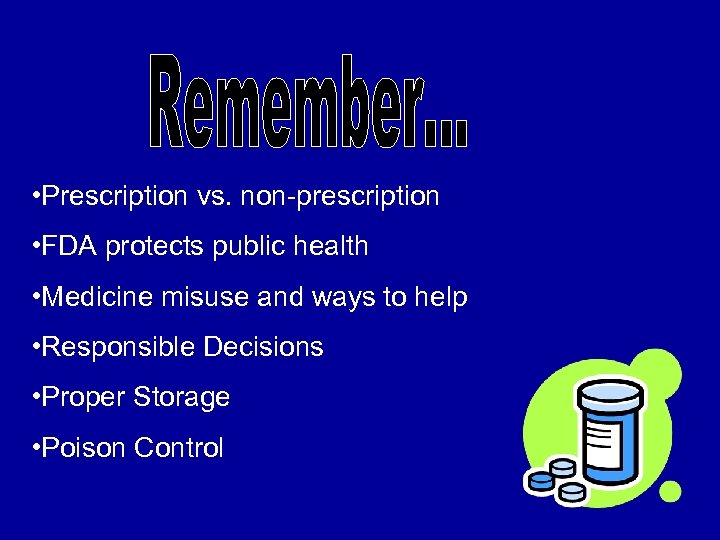 Remember...

•Prescription vs. non-prescription

•FDA protects public health

•Medicine misuse and ways to help

•Responsible Decisions

•Proper Storage

•Poison Control